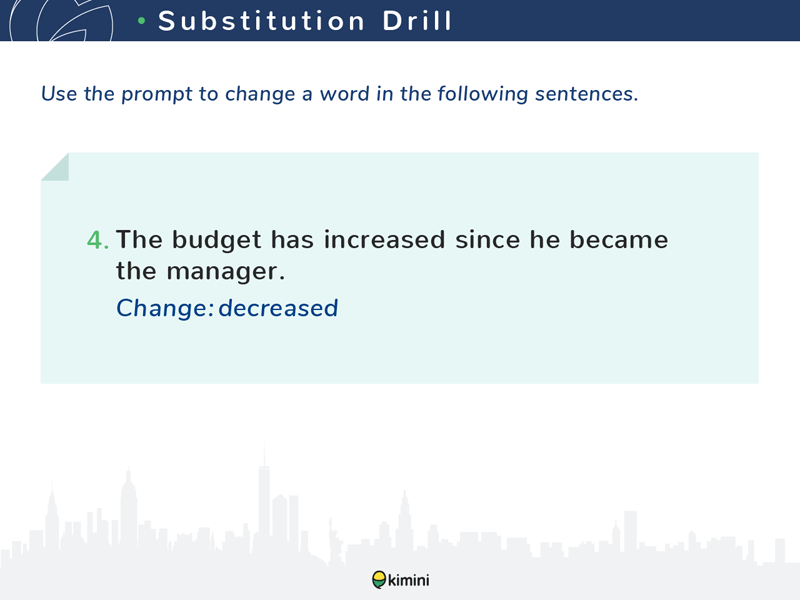 • Substitution Drill

Use the prompt to change a word in the following sentences.

4. The budget has increased since he became the manager.

Change: decreased

kimini